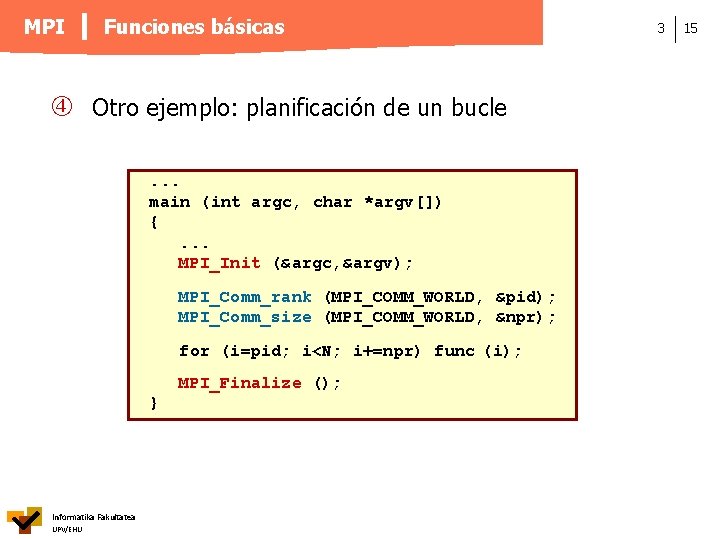 MPI | Funciones básicas

3 | 15

④ Otro ejemplo: planificación de un bucle

...
main (int argc, char *argv[])
{
   ...
   MPI_Init (&argc,&argv);

   MPI_Comm_rank (MPI_COMM_WORLD, &pid);
   MPI_Comm_size (MPI_COMM_WORLD, &npr);

   for (i=pid; i<N; i+=npr) func (i);

   MPI_Finalize ();
}

Informatika Fakultatea
UPV/EHU